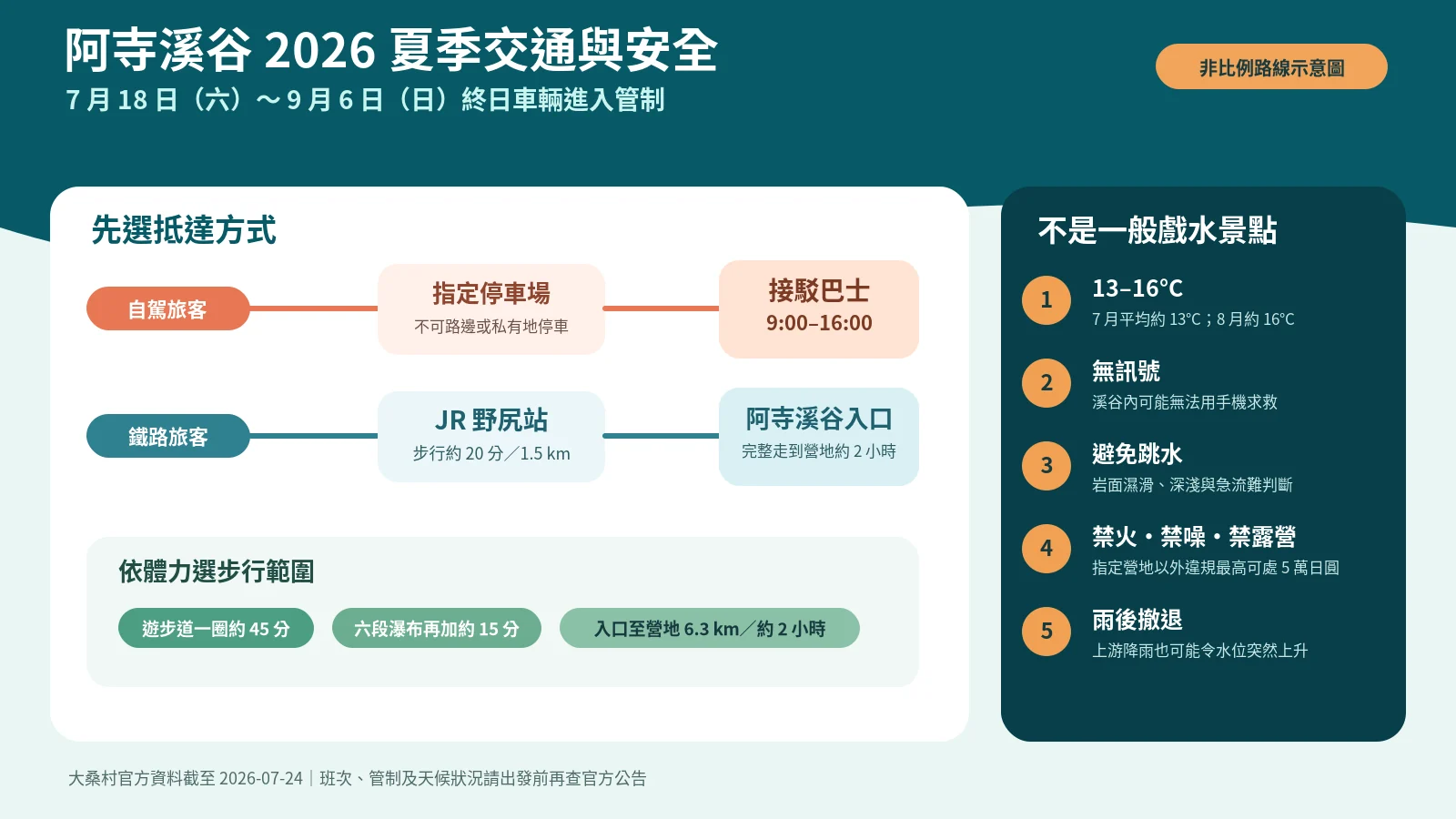 阿寺溪谷 2026 夏季交通與安全
7 月 18 日（六）～9 月 6 日（日）終日車輛進入管制

非比例路線示意圖

先選抵達方式

自駕旅客

指定停車場
不可路邊或私有地停車

接駁巴士
9:00–16:00

鐵路旅客

JR 野尻站
步行約 20 分／1.5 km

阿寺溪谷入口
完整走到營地約 2 小時

依體力選步行範圍

遊步道一圈約 45 分

六段瀑布再加約 15 分

入口至營地 6.3 km／約 2 小時

不是一般戲水景點

1
13–16°C
7 月平均約 13°C；8 月約 16°C

2
無訊號
溪谷內可能無法用手機求救

3
避免跳水
岩面濕滑、深淺與急流難判斷

4
禁火・禁噪・禁露營
指定營地以外違規最高可處 5 萬日圓

5
雨後撤退
上游降雨也可能令水位突然上升

大桑村官方資料截至 2026-07-24｜班次、管制及天候狀況請出發前再查官方公告